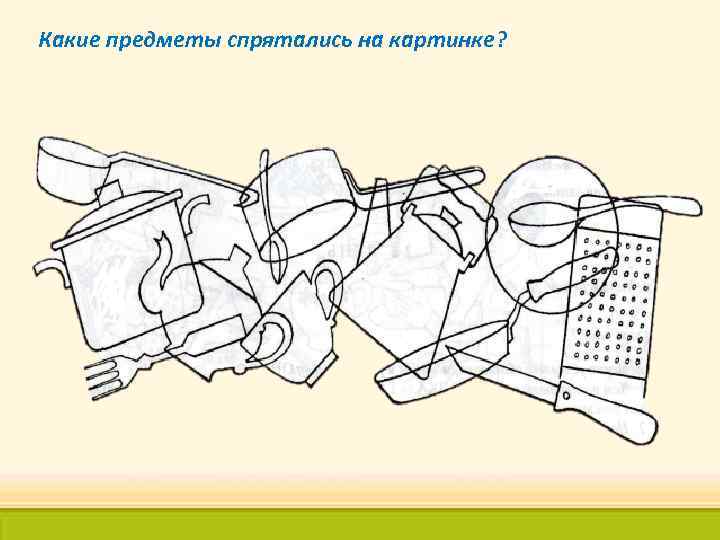 Какие предметы спрятались на картинке?